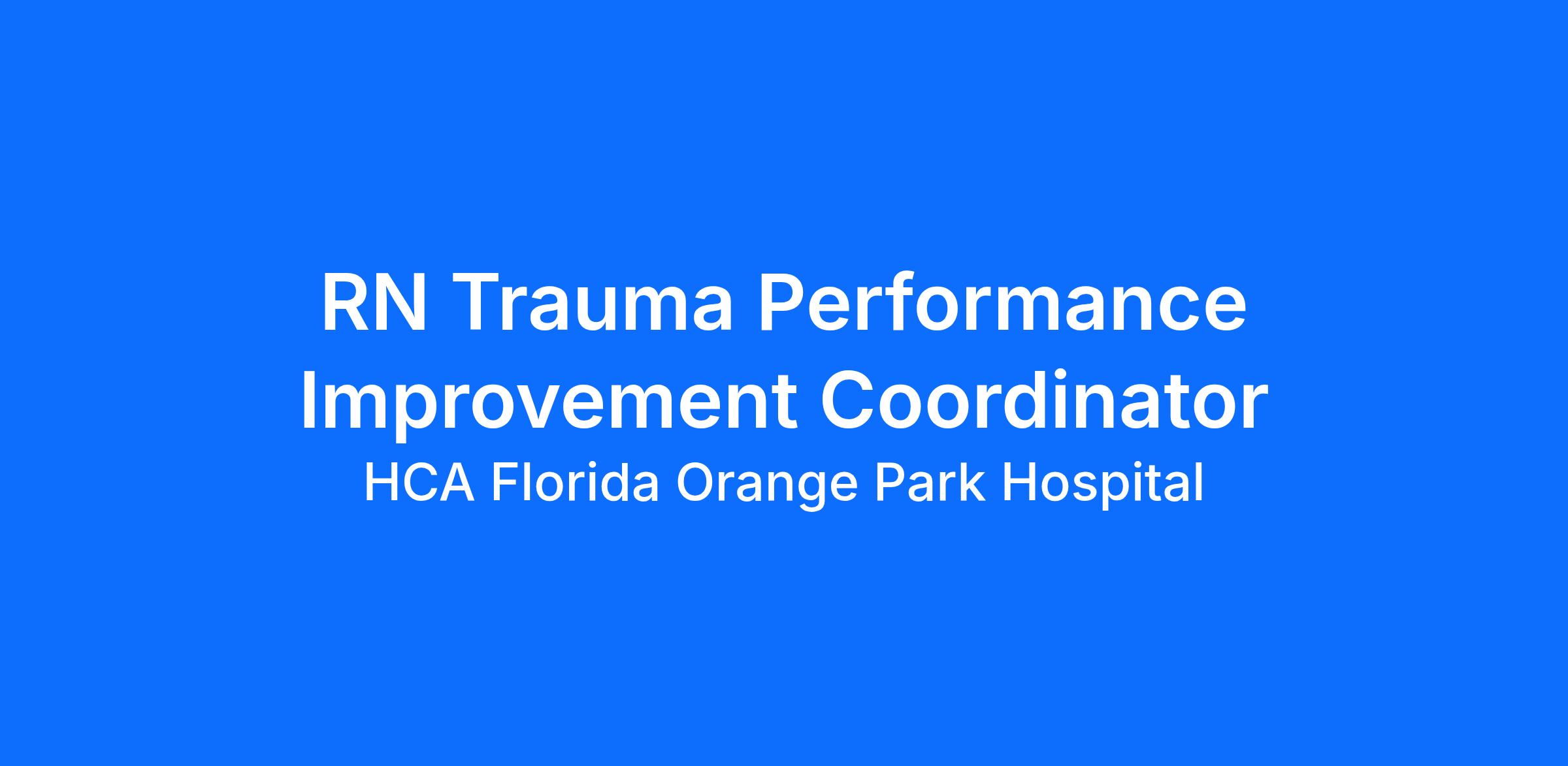 RN Trauma Performance Improvement Coordinator

HCA Florida Orange Park Hospital